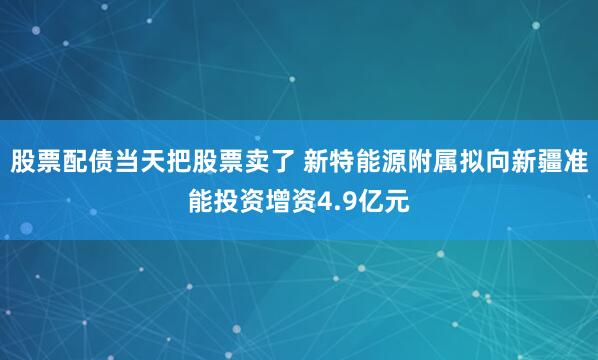 股票配债当天把股票卖了 新特能源附属拟向新疆准能投资增资4.9亿元